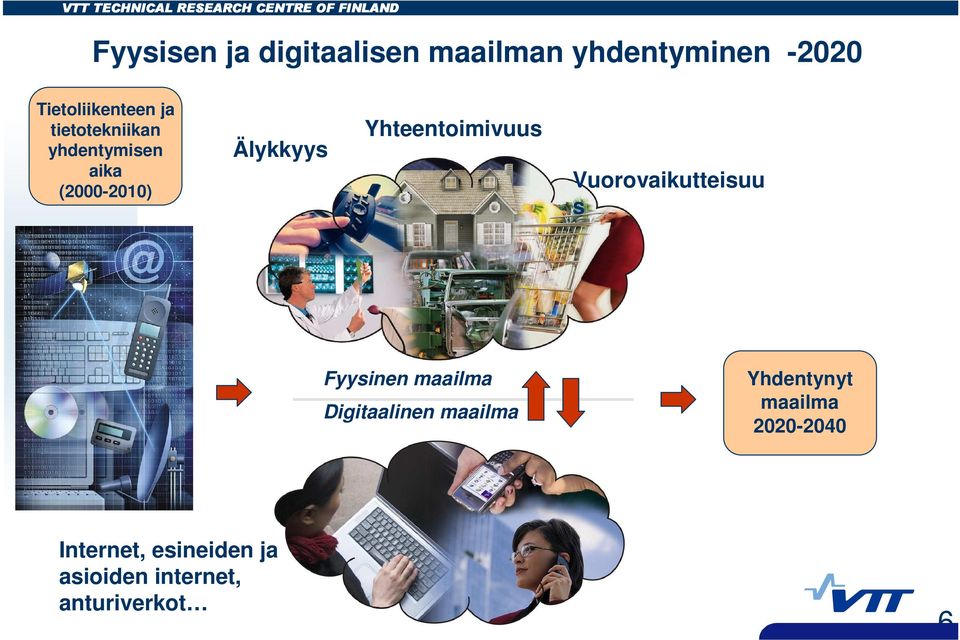 VTT TECHNICAL RESEARCH CENTRE OF FINLAND

Fyysisen ja digitaalisen maailman yhdentyminen -2020

Tietoliikenteen ja tietotekniikan yhdentymisen aika (2000-2010)

Älykkyys

Yhteentoimivuus

Vuorovaikutteisuu

Fyysinen maailma

Digitaalinen maailma

Yhdentynyt maailma 2020-2040

Internet, esineiden ja asioiden internet, anturiverkot…

VTT

6